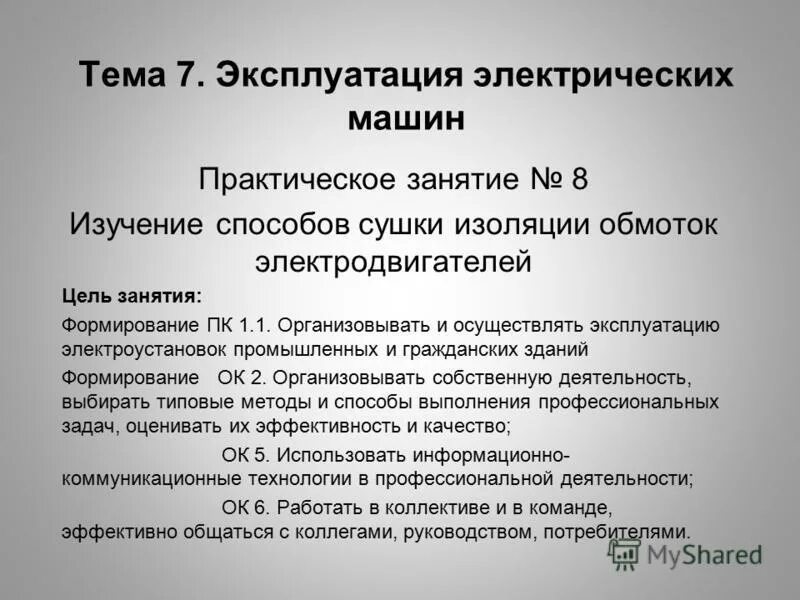 Тема 7. Эксплуатация электрических машин

Практическое занятие № 8

Изучение способов сушки изоляции обмоток электродвигателей

Цель занятия:

Формирование ПК 1.1. Организовывать и осуществлять эксплуатацию электроустановок промышленных и гражданских зданий

Формирование ОК 2. Организовывать собственную деятельность, выбирать типовые методы и способы выполнения профессиональных задач, оценивать их эффективность и качество;

ОК 5. Использовать информационно-коммуникационные технологии в профессиональной деятельности;

ОК 6. Работать в коллективе и в команде, эффективно общаться с коллегами, руководством, потребителями.

MyShared